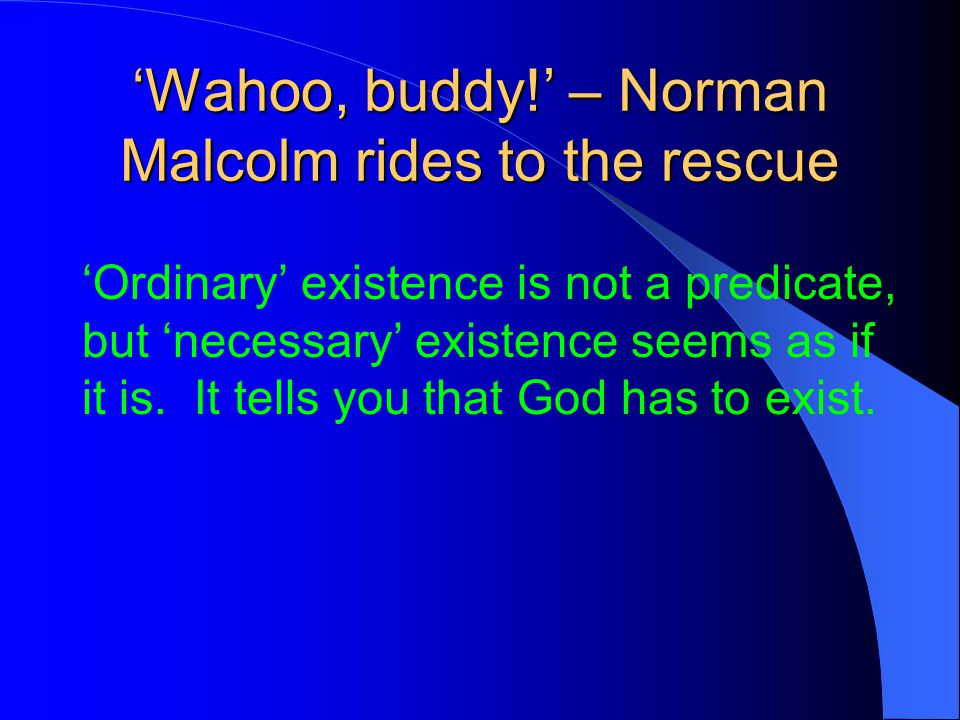 ‘Wahoo, buddy!’ – Norman Malcolm rides to the rescue

‘Ordinary’ existence is not a predicate, but ‘necessary’ existence seems as if it is.  It tells you that God has to exist.